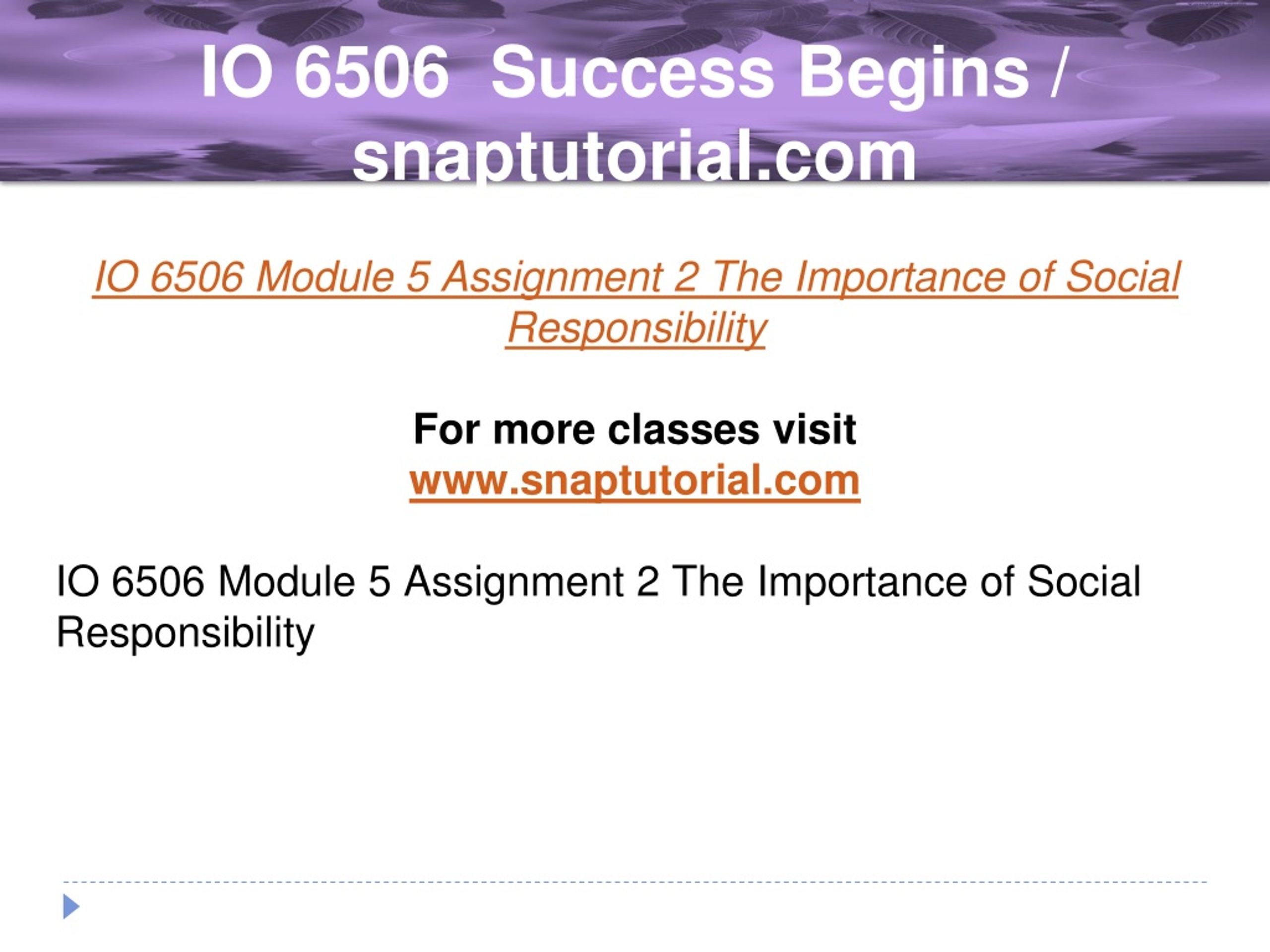 IO 6506 Success Begins / snaptutorial.com

IO 6506 Module 5 Assignment 2 The Importance of Social Responsibility

For more classes visit
www.snaptutorial.com

IO 6506 Module 5 Assignment 2 The Importance of Social Responsibility